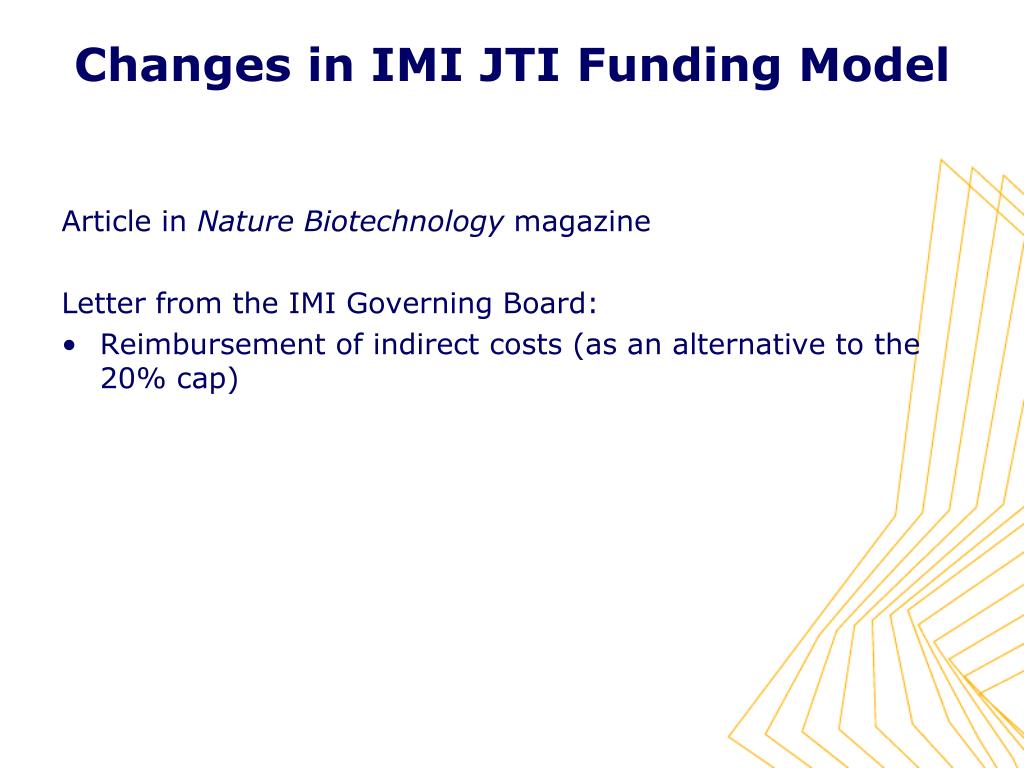 Changes in IMI JTI Funding Model

Article in Nature Biotechnology magazine

Letter from the IMI Governing Board:
• Reimbursement of indirect costs (as an alternative to the 20% cap)